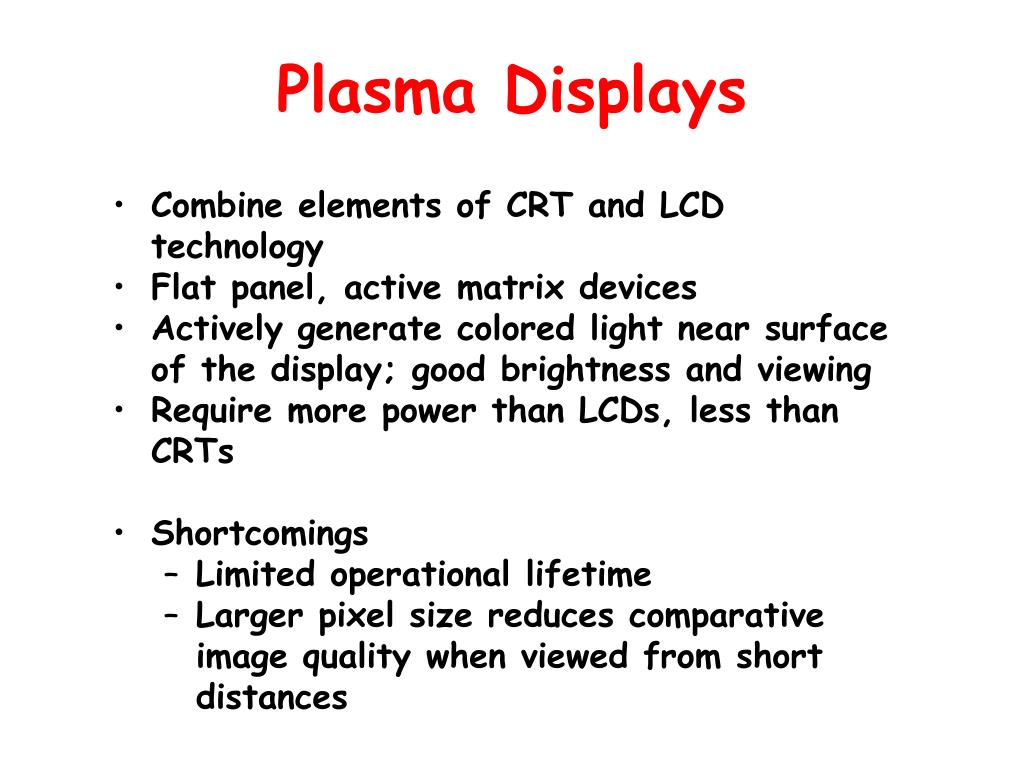 Plasma Displays

• Combine elements of CRT and LCD technology
• Flat panel, active matrix devices
• Actively generate colored light near surface of the display; good brightness and viewing
• Require more power than LCDs, less than CRTs

• Shortcomings
– Limited operational lifetime
– Larger pixel size reduces comparative image quality when viewed from short distances